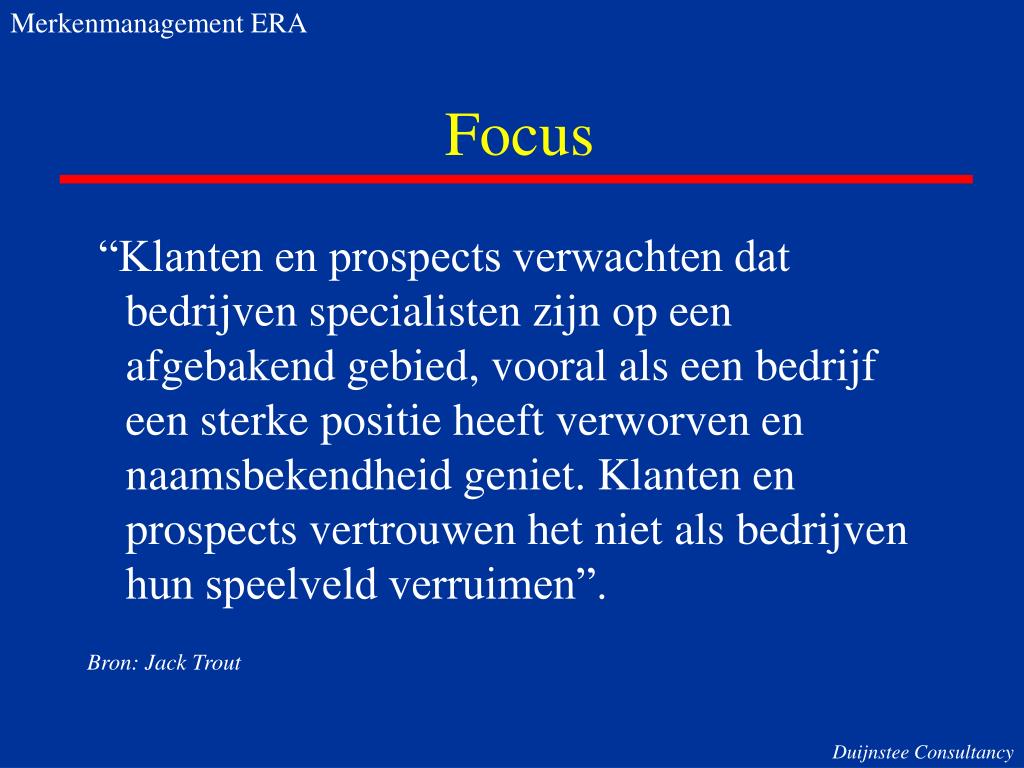 Merkenmanagement ERA

Focus

“Klanten en prospects verwachten dat bedrijven specialisten zijn op een afgebakend gebied, vooral als een bedrijf een sterke positie heeft verworven en naamsbekendheid geniet. Klanten en prospects vertrouwen het niet als bedrijven hun speelveld verruimen”.

Bron: Jack Trout

Duijnstee Consultancy